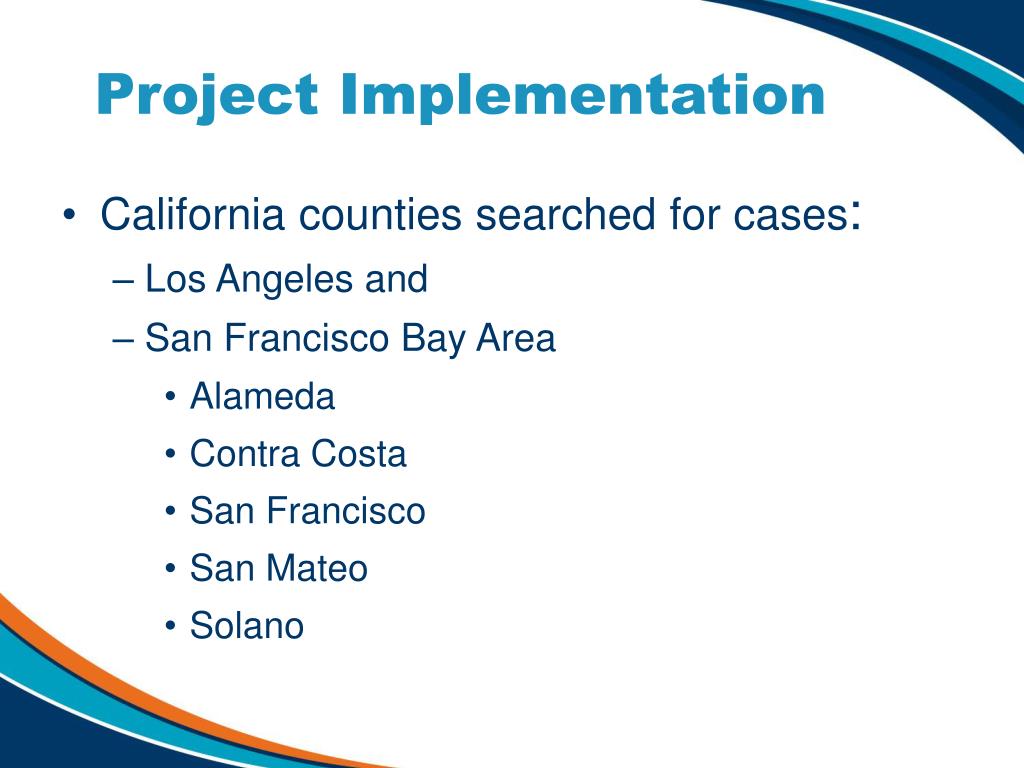 Project Implementation

• California counties searched for cases:
– Los Angeles and
– San Francisco Bay Area
• Alameda
• Contra Costa
• San Francisco
• San Mateo
• Solano